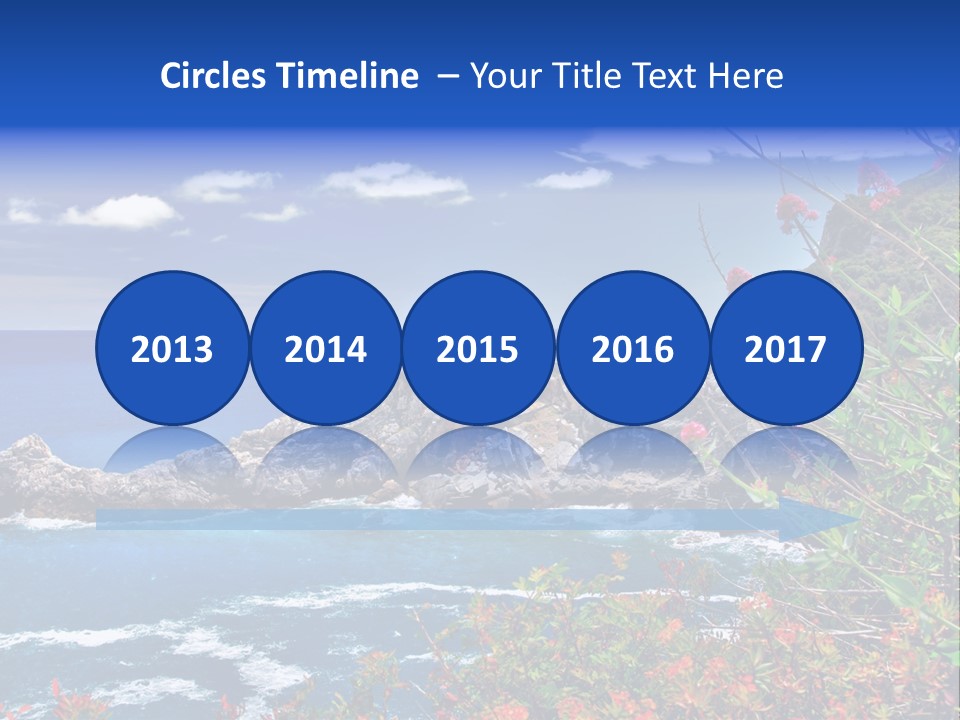 Circles Timeline – Your Title Text Here

2013

2014

2015

2016

2017